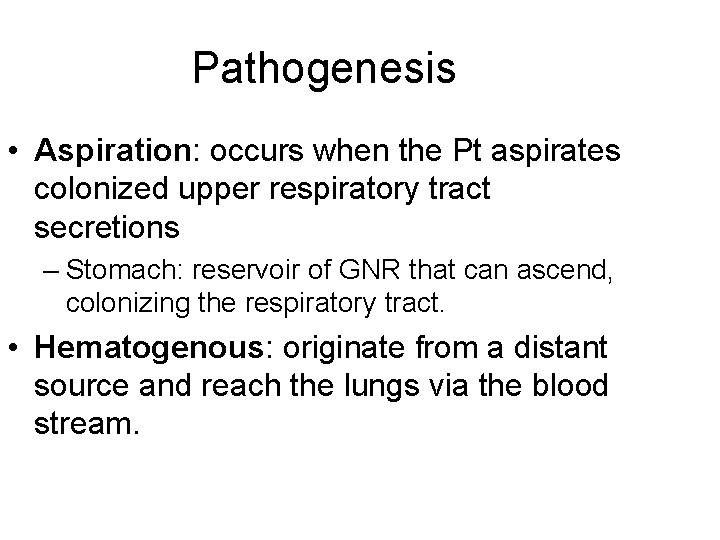 Pathogenesis

• Aspiration: occurs when the Pt aspirates colonized upper respiratory tract secretions

– Stomach: reservoir of GNR that can ascend, colonizing the respiratory tract.

• Hematogenous: originate from a distant source and reach the lungs via the blood stream.